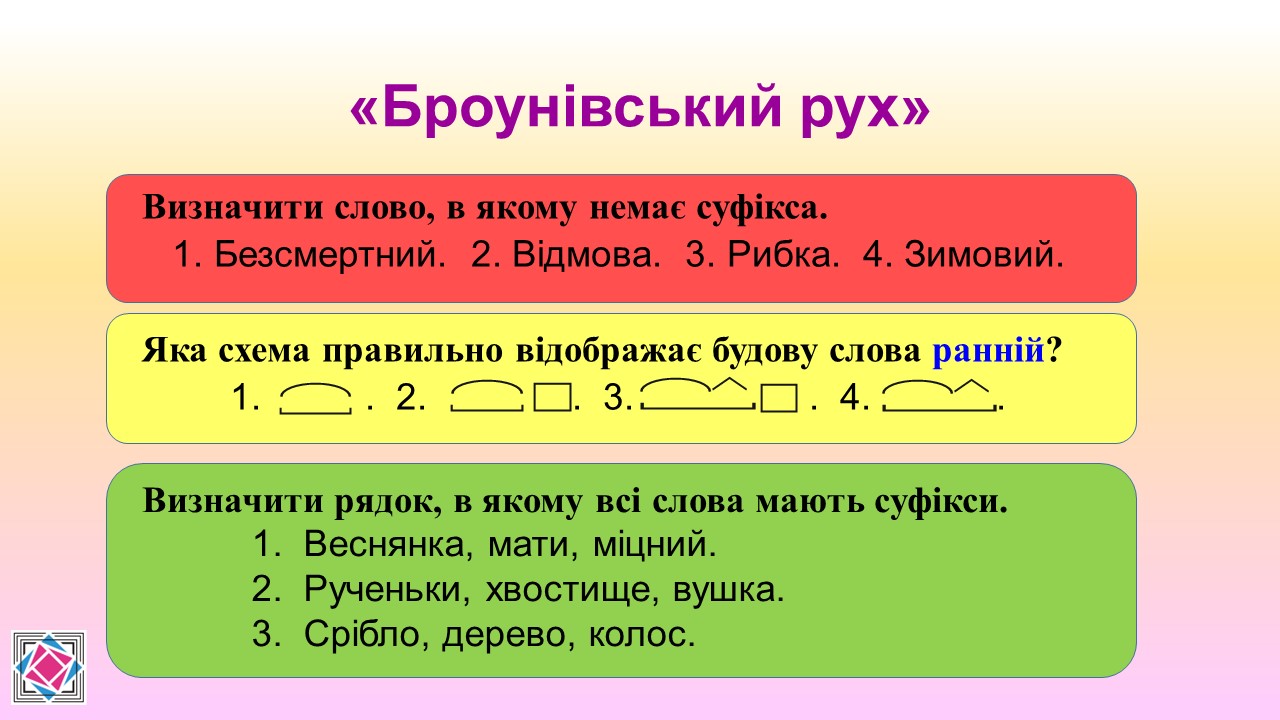 «Броунівський рух»

Визначити слово, в якому немає суфікса.
1. Безсмертний. 2. Відмова. 3. Рибка. 4. Зимовий.

Яка схема правильно відображає будову слова ранній?
1. . 2. . 3. . 4. .

Визначити рядок, в якому всі слова мають суфікси.
1. Веснянка, мати, міцний.
2. Рученьки, хвостище, вушка.
3. Срібло, дерево, колос.